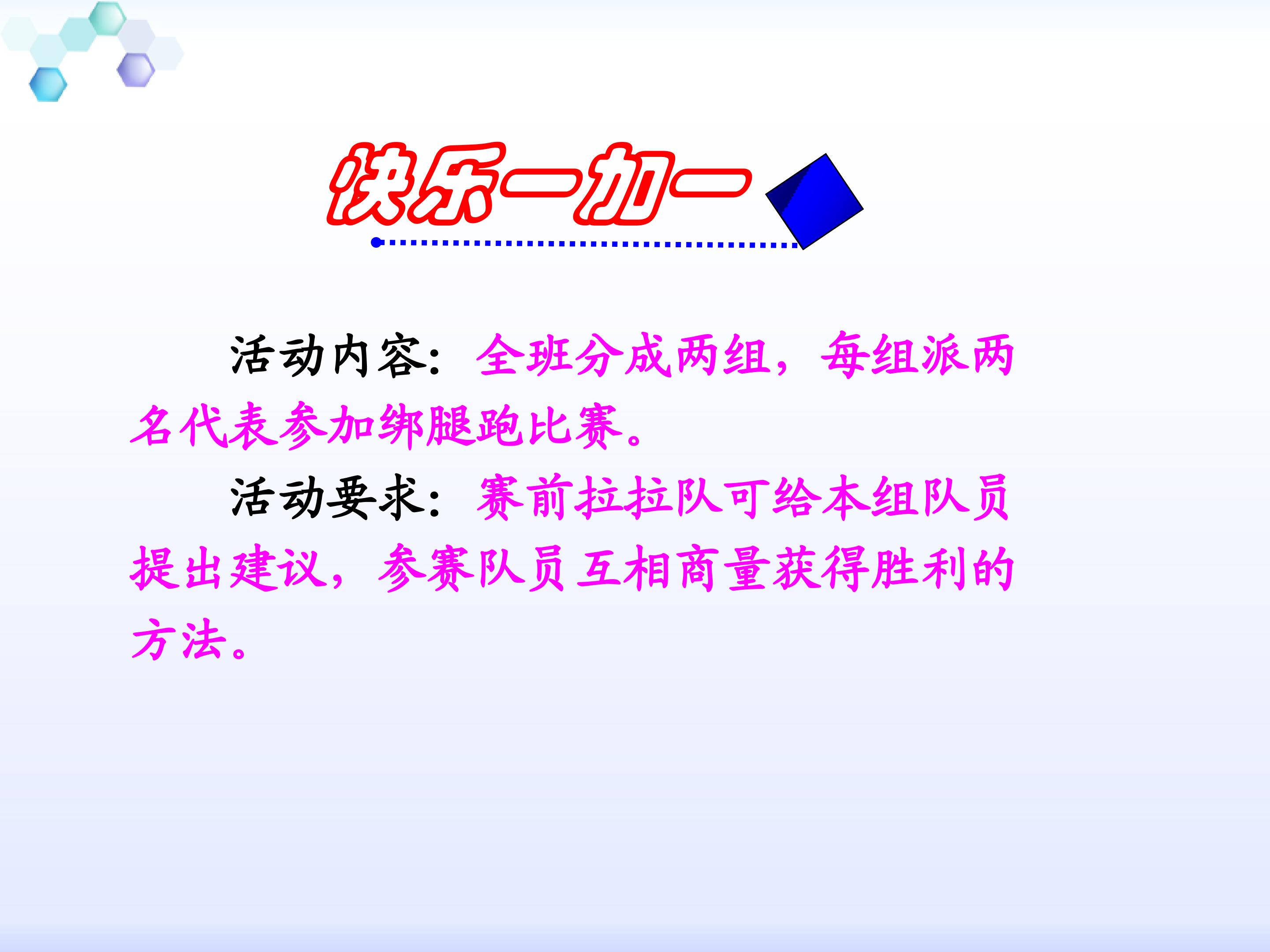 快乐一加一

活动内容：全班分成两组，每组派两名代表参加绑腿跑比赛。

活动要求：赛前拉拉队可给本组队员提出建议，参赛队员互相商量获得胜利的方法。